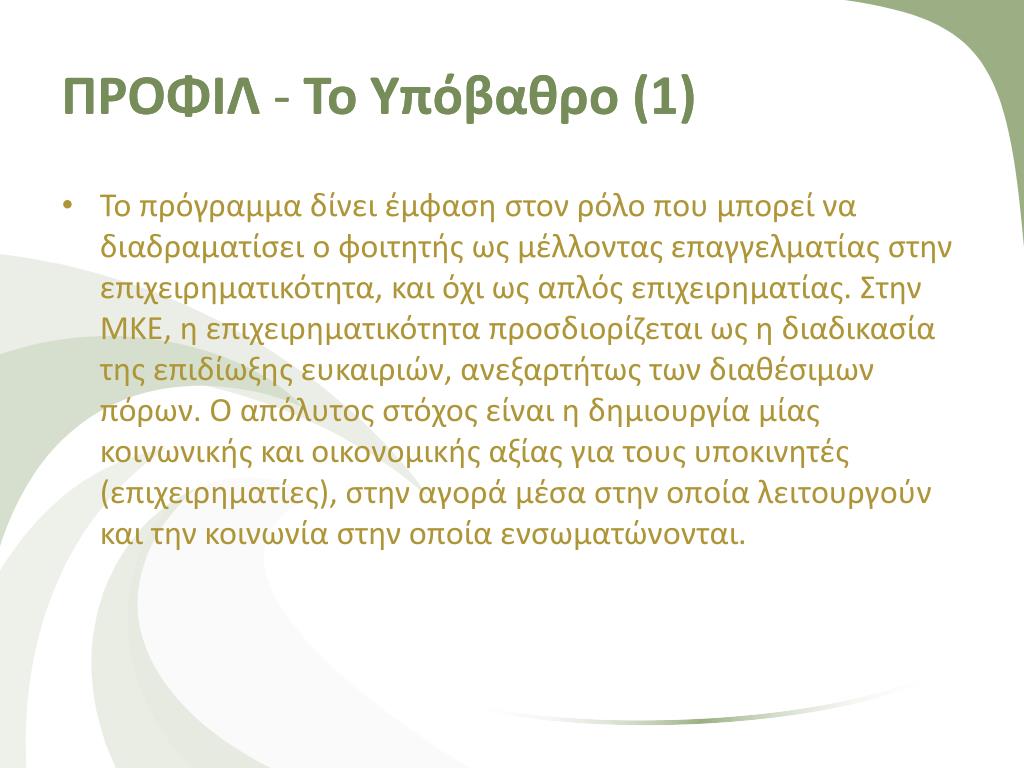 ΠΡΟΦΙΛ - Το Υπόβαθρο (1)

• Το πρόγραμμα δίνει έμφαση στον ρόλο που μπορεί να διαδραματίσει ο φοιτητής ως μέλλοντας επαγγελματίας στην επιχειρηματικότητα, και όχι ως απλός επιχειρηματίας. Στην ΜΚΕ, η επιχειρηματικότητα προσδιορίζεται ως η διαδικασία της επιδίωξης ευκαιριών, ανεξαρτήτως των διαθέσιμων πόρων. Ο απόλυτος στόχος είναι η δημιουργία μίας κοινωνικής και οικονομικής αξίας για τους υποκινητές (επιχειρηματίες), στην αγορά μέσα στην οποία λειτουργούν και την κοινωνία στην οποία ενσωματώνονται.